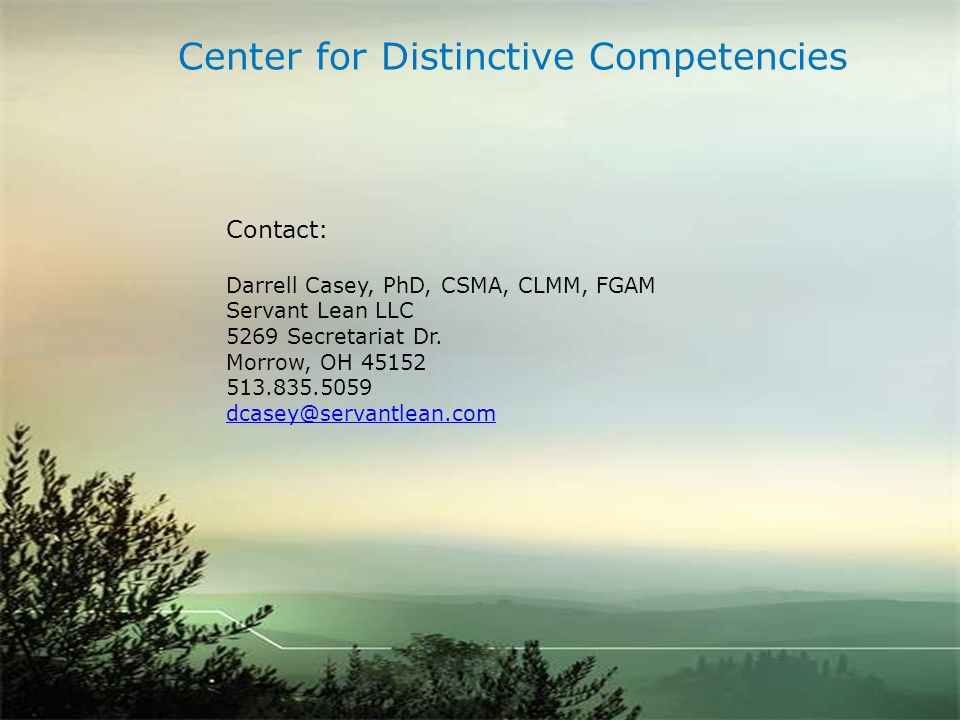 Center for Distinctive Competencies

Contact:

Darrell Casey, PhD, CSMA, CLMM, FGAM
Servant Lean LLC
5269 Secretariat Dr.
Morrow, OH 45152
513.835.5059
dcasey@servantlean.com